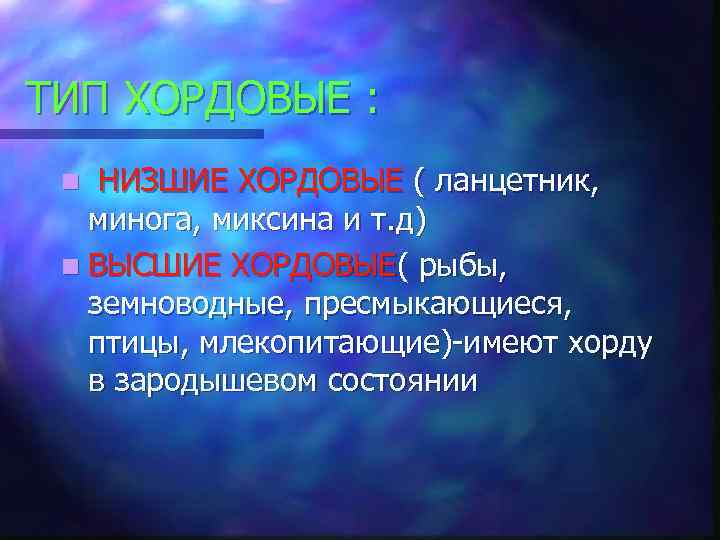 ТИП ХОРДОВЫЕ :

НИЗШИЕ ХОРДОВЫЕ ( ланцетник, минога, миксина и т.д)

ВЫСШИЕ ХОРДОВЫЕ( рыбы, земноводные, пресмыкающиеся, птицы, млекопитающие)-имеют хорду в зародышевом состоянии